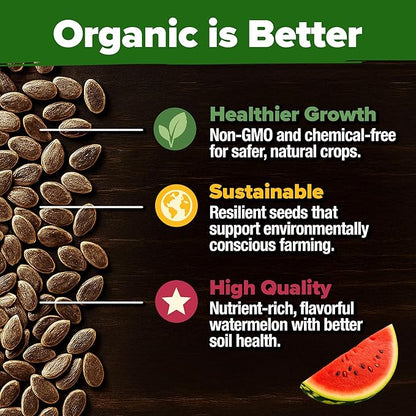 Organic is Better

Healthier Growth
Non-GMO and chemical-free for safer, natural crops.

Sustainable
Resilient seeds that support environmentally conscious farming.

High Quality
Nutrient-rich, flavorful watermelon with better soil health.